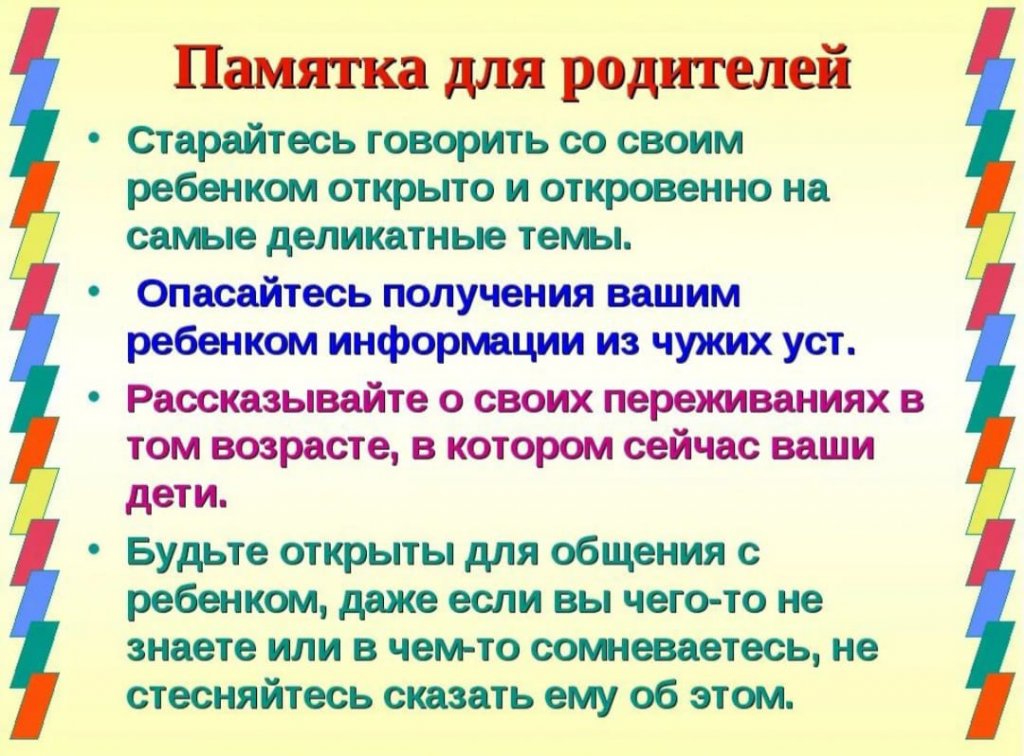 Памятка для родителей

• Старайтесь говорить со своим ребенком открыто и откровенно на самые деликатные темы.

• Опасайтесь получения вашим ребенком информации из чужих уст.

• Рассказывайте о своих переживаниях в том возрасте, в котором сейчас ваши дети.

• Будьте открыты для общения с ребенком, даже если вы чего-то не знаете или в чем-то сомневаетесь, не стесняйтесь сказать ему об этом.